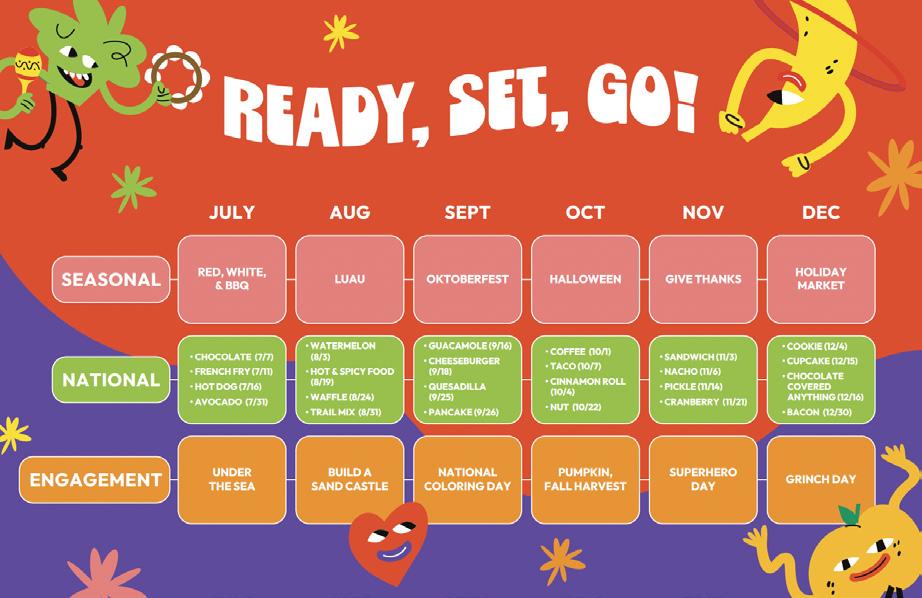 READY, SET, GO!

| | JULY | AUG | SEPT | OCT | NOV | DEC |
|---|---|---|---|---|---|---|
| SEASONAL | RED, WHITE, & BBQ | LUAU | OKTOBERFEST | HALLOWEEN | GIVE THANKS | HOLIDAY MARKET |
| NATIONAL | • CHOCOLATE (7/7) • FRENCH FRY (7/11) • HOT DOG (7/16) • AVOCADO (7/31) | • WATERMELON (8/3) • HOT & SPICY FOOD (8/19) • WAFFLE (8/24) • TRAIL MIX (8/31) | • GUACAMOLE (9/16) • CHEESEBURGER (9/18) • QUESADILLA (9/25) • PANCAKE (9/26) | • COFFEE (10/1) • TACO (10/7) • CINNAMON ROLL (10/4) • NUT (10/22) | • SANDWICH (11/3) • NACHO (11/6) • PICKLE (11/14) • CRANBERRY (11/21) | • COOKIE (12/4) • CUPCAKE (12/15) • CHOCOLATE COVERED ANYTHING (12/16) • BACON (12/30) |
| ENGAGEMENT | UNDER THE SEA | BUILD A SAND CASTLE | NATIONAL COLORING DAY | PUMPKIN, FALL HARVEST | SUPERHERO DAY | GRINCH DAY |